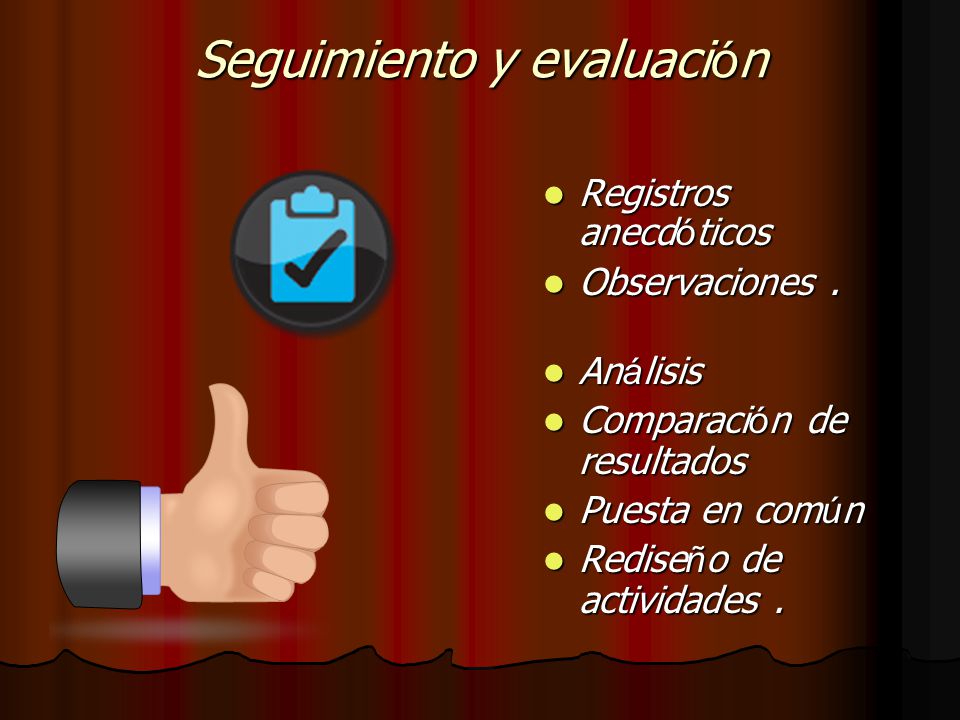 Seguimiento y evaluación

- Registros anecdóticos
- Observaciones .
- Análisis
- Comparación de resultados
- Puesta en común
- Rediseño de actividades .